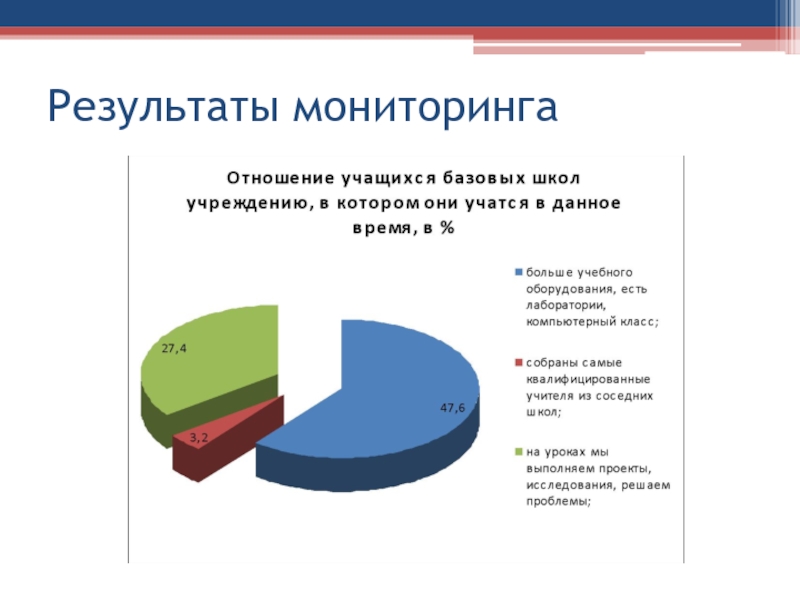 Результаты мониторинга

Отношение учащихся базовых школ учреждению, в котором они учатся в данное время, в %

27,4

3,2

47,6

больше учебного оборудования, есть лаборатории, компьютерный класс;

собраны самые квалифицированные учителя из соседних школ;

на уроках мы выполняем проекты, исследования, решаем проблемы;